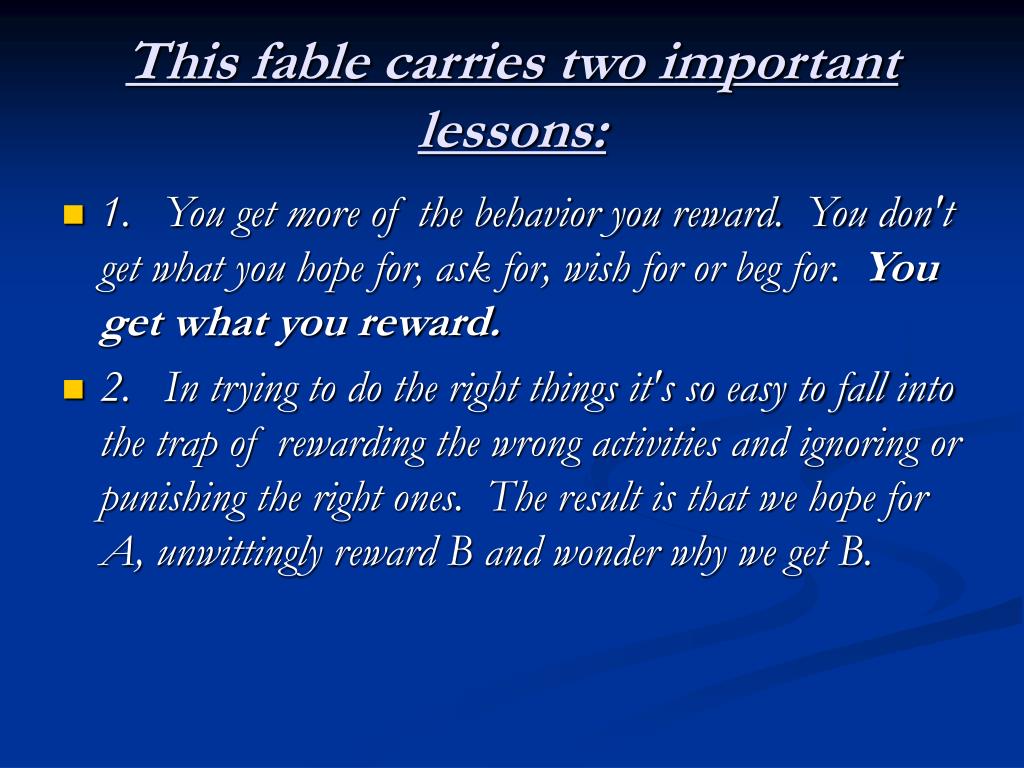 This fable carries two important lessons:

1. You get more of the behavior you reward. You don't get what you hope for, ask for, wish for or beg for. You get what you reward.

2. In trying to do the right things it's so easy to fall into the trap of rewarding the wrong activities and ignoring or punishing the right ones. The result is that we hope for A, unwittingly reward B and wonder why we get B.